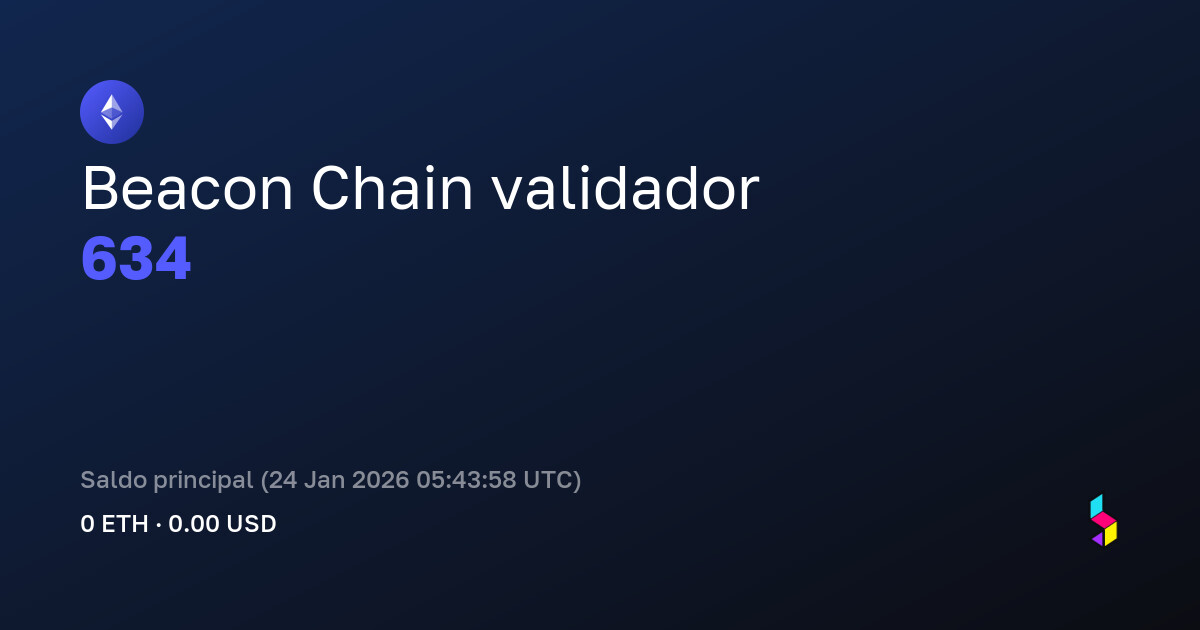 Beacon Chain validador
634

Saldo principal (24 Jan 2026 05:43:58 UTC)
0 ETH · 0.00 USD